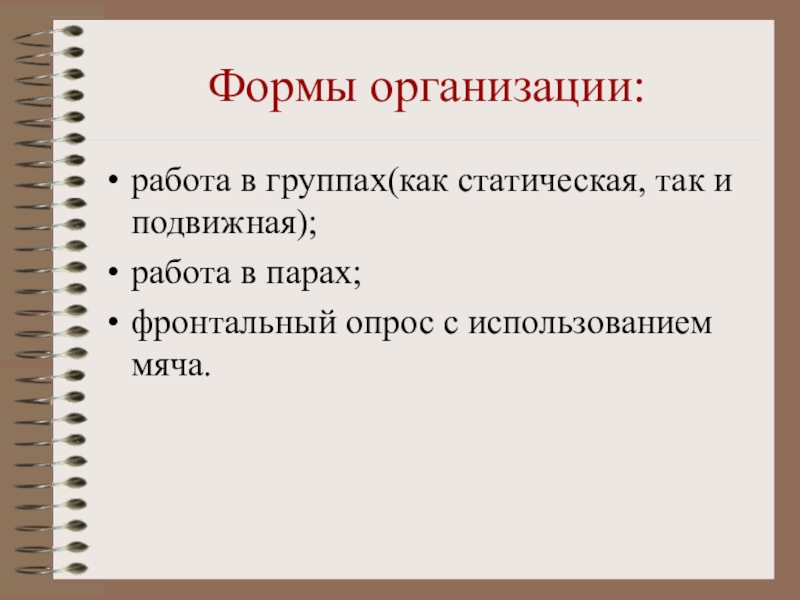 Формы организации:

• работа в группах(как статическая, так и подвижная);
• работа в парах;
• фронтальный опрос с использованием мяча.